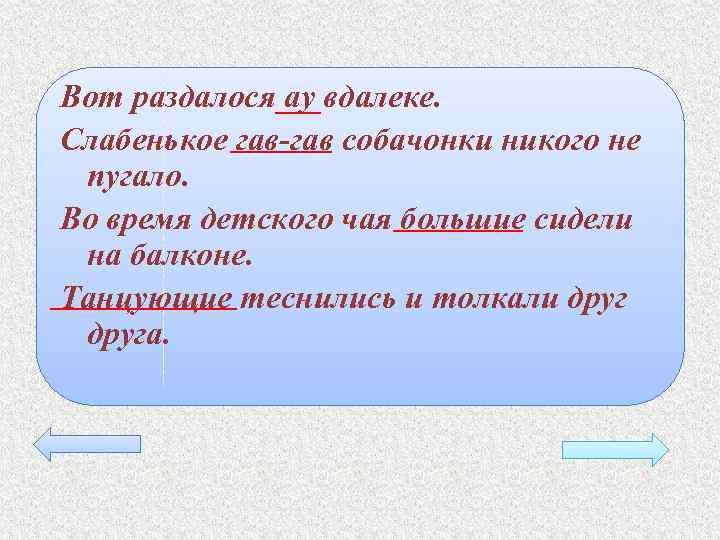 Вот раздалося ау вдалеке.

Слабенькое гав-гав собачонки никого не пугало.

Во время детского чая большие сидели на балконе.

Танцующие теснились и толкали друг друга.